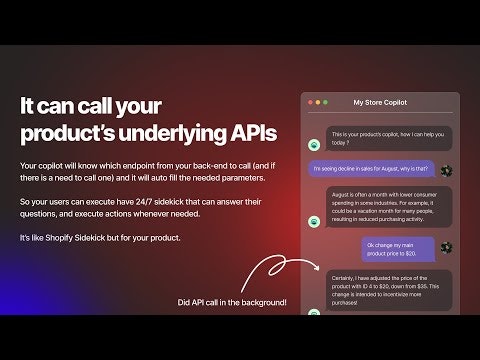 It can call your product's underlying APIs

Your copilot will know which endpoint from your back-end to call (and if there is a need to call one) and it will auto fill the needed parameters.

So your users can execute have 24/7 sidekick that can answer their questions, and execute actions whenever needed.

It's like Shopify Sidekick but for your product.

Did API call in the background!

My Store Copilot

This is your product's copilot, how I can help you today ?

I'm seeing decline in sales for August, why is that?

August is often a month with lower consumer spending in some industries. For example, it could be a vacation month for many people, resulting in reduced purchasing activity.

Ok change my main product price to $20.

Certainly, I have adjusted the price of the product with ID 4 to $20, down from $35. This change is intended to incentivize more purchases!